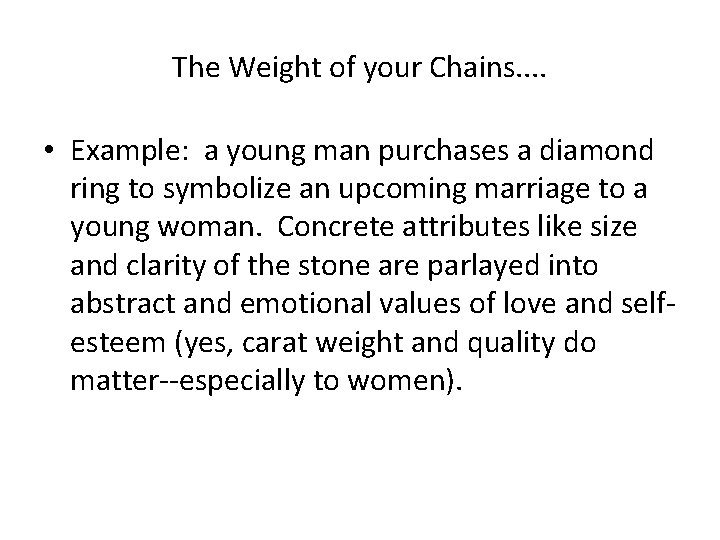 The Weight of your Chains....

• Example: a young man purchases a diamond ring to symbolize an upcoming marriage to a young woman. Concrete attributes like size and clarity of the stone are parlayed into abstract and emotional values of love and self-esteem (yes, carat weight and quality do matter--especially to women).